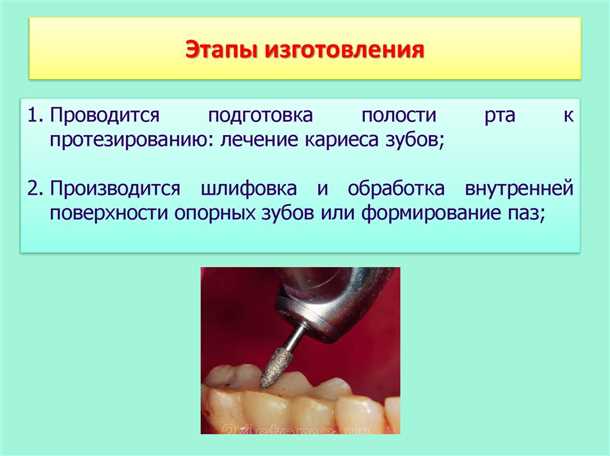 Этапы изготовления

1. Проводится подготовка полости рта к протезированию: лечение кариеса зубов;

2. Производится шлифовка и обработка внутренней поверхности опорных зубов или формирование паз;